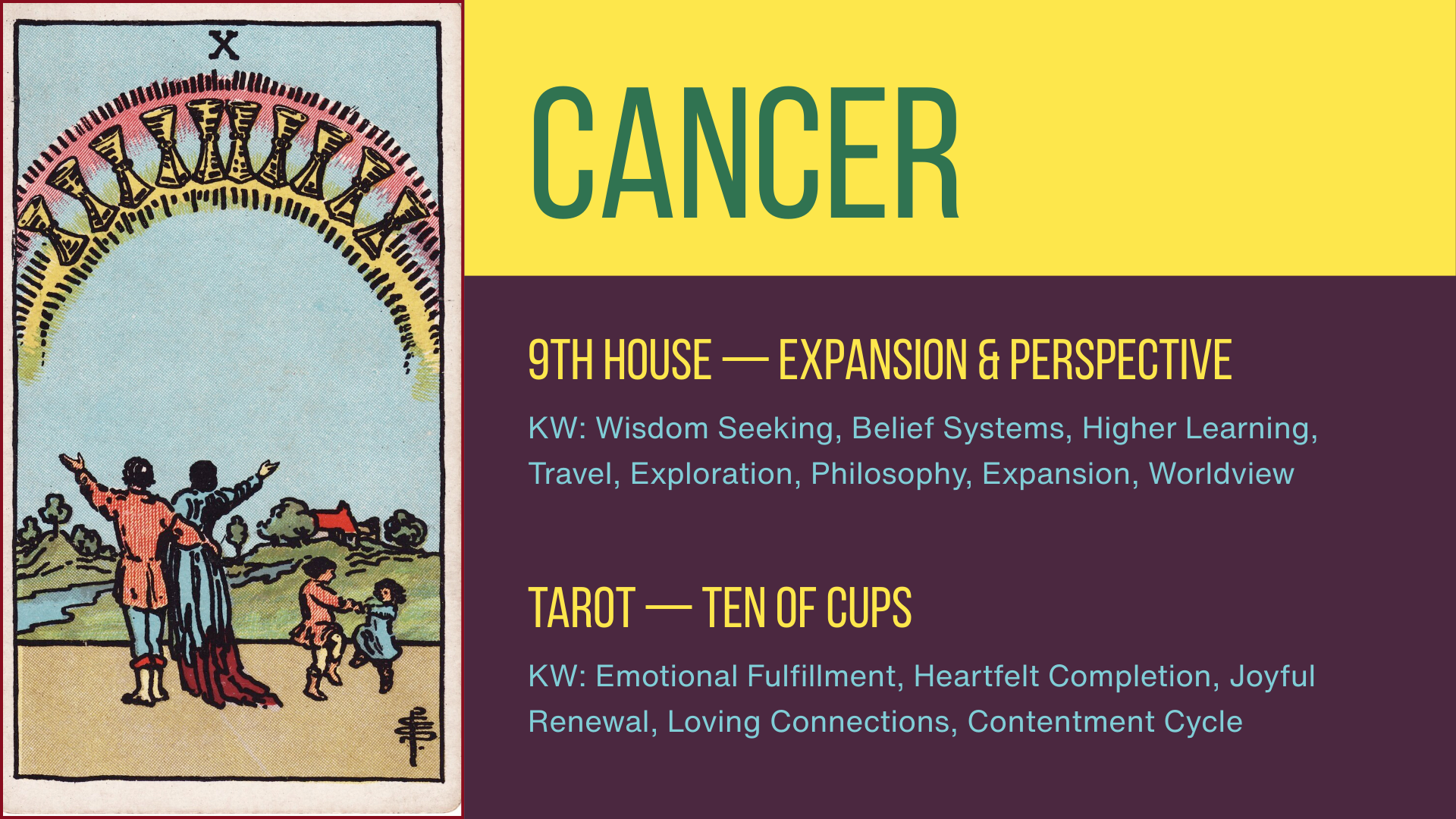 X

CANCER

9TH HOUSE — EXPANSION & PERSPECTIVE

KW: Wisdom Seeking, Belief Systems, Higher Learning, Travel, Exploration, Philosophy, Expansion, Worldview

TAROT — TEN OF CUPS

KW: Emotional Fulfillment, Heartfelt Completion, Joyful Renewal, Loving Connections, Contentment Cycle